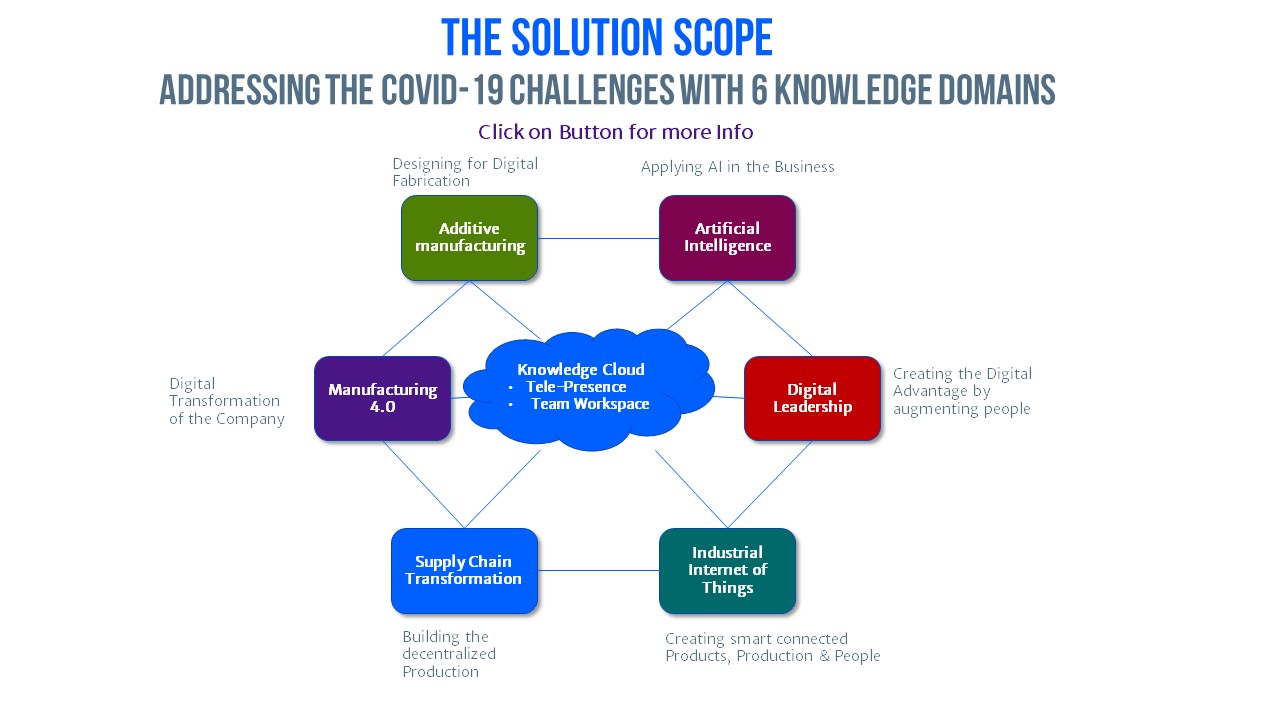 THE SOLUTION SCOPE
ADDRESSING THE COVID-19 CHALLENGES WITH 6 KNOWLEDGE DOMAINS

Click on Button for more Info

Designing for Digital Fabrication

Applying AI in the Business

Additive manufacturing

Artificial Intelligence

Digital Transformation of the Company

Manufacturing 4.0

Knowledge Cloud
• Tele-Presence
• Team Workspace

Digital Leadership

Creating the Digital Advantage by augmenting people

Supply Chain Transformation

Industrial Internet of Things

Building the decentralized Production

Creating smart connected Products, Production & People